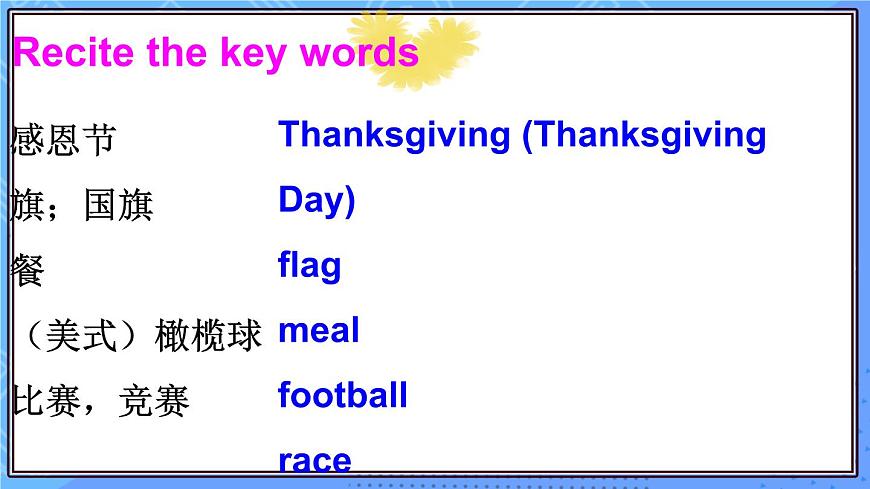 Recite the key words

感恩节
旗；国旗
餐
（美式）橄榄球
比赛，竞赛

Thanksgiving (Thanksgiving Day)
flag
meal
football
race